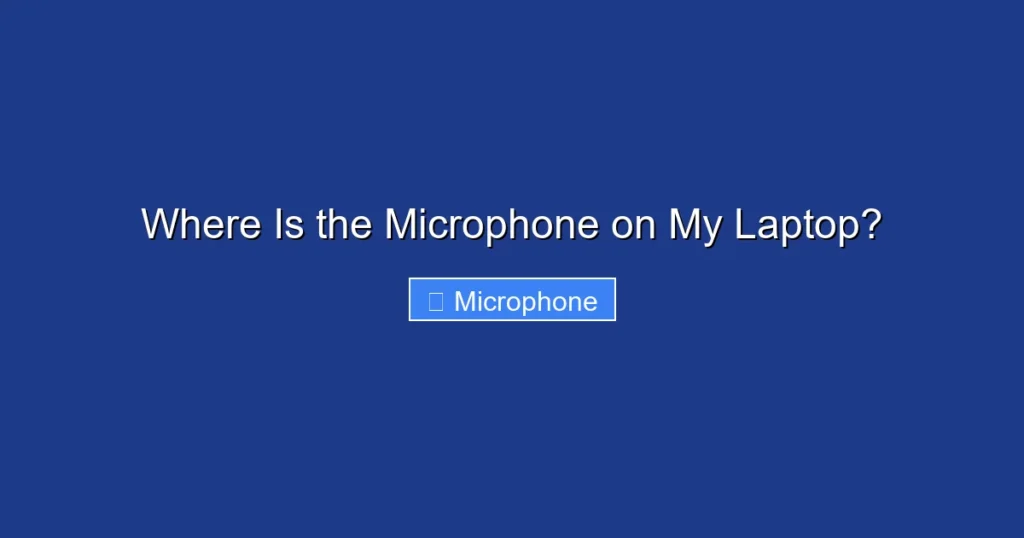 Where Is the Microphone on My Laptop?

Microphone